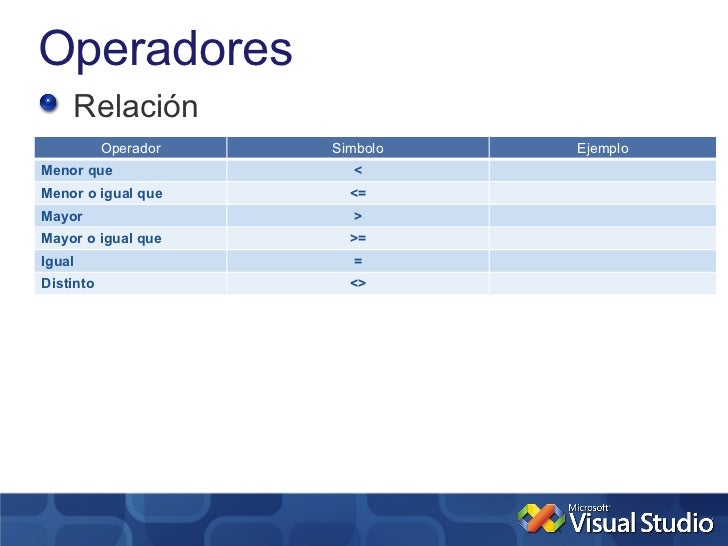 Operadores

Relación

| Operador | Simbolo | Ejemplo |
|---|---|---|
| Menor que | < | |
| Menor o igual que | <= | |
| Mayor | > | |
| Mayor o igual que | >= | |
| Igual | = | |
| Distinto | <> | |

Microsoft Visual Studio